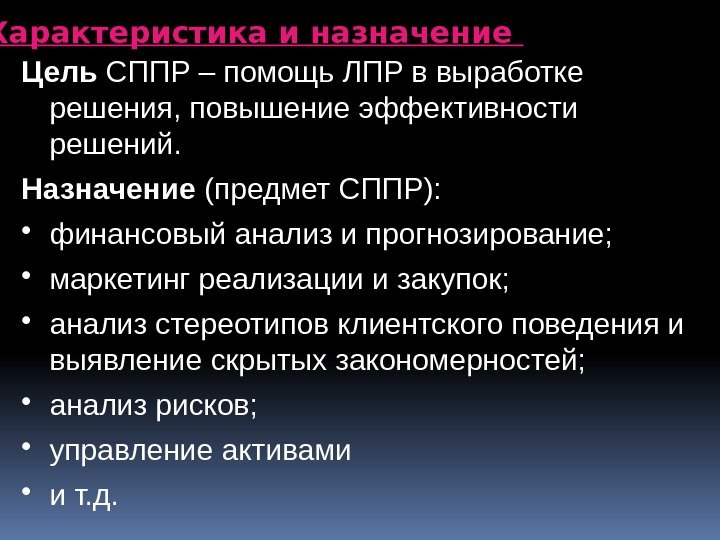 Характеристика и назначение

Цель СППР – помощь ЛПР в выработке решения, повышение эффективности решений.

Назначение (предмет СППР):

• финансовый анализ и прогнозирование;
• маркетинг реализации и закупок;
• анализ стереотипов клиентского поведения и выявление скрытых закономерностей;
• анализ рисков;
• управление активами
• и т.д.